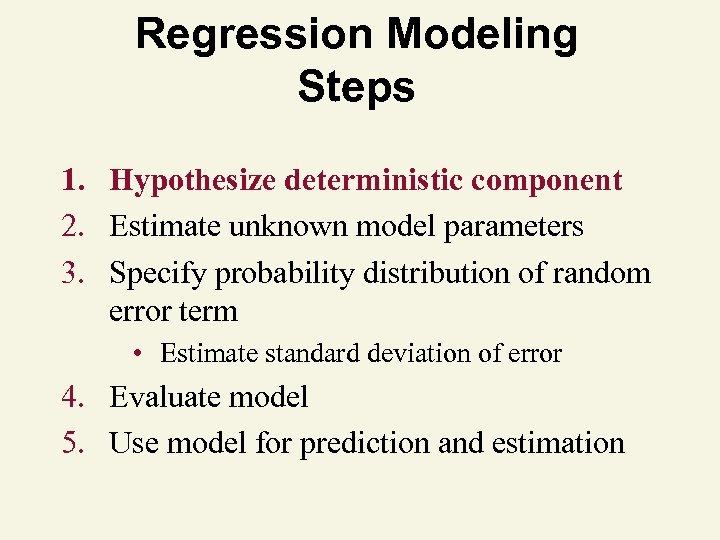 Regression Modeling Steps

1. Hypothesize deterministic component
2. Estimate unknown model parameters
3. Specify probability distribution of random error term
• Estimate standard deviation of error
4. Evaluate model
5. Use model for prediction and estimation